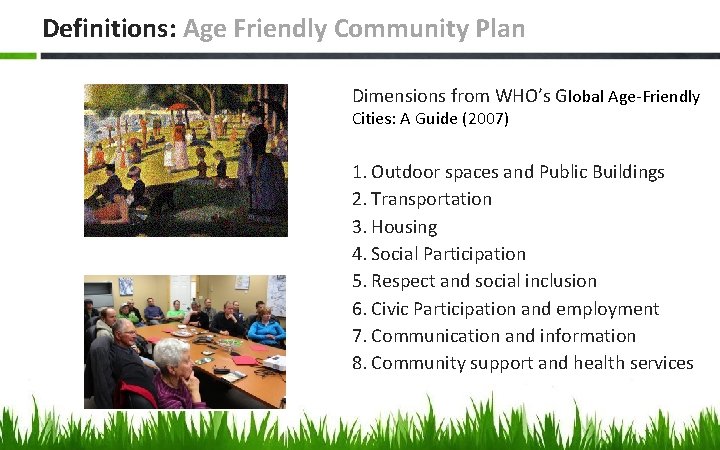 Definitions: Age Friendly Community Plan

Dimensions from WHO's Global Age-Friendly Cities: A Guide (2007)

1. Outdoor spaces and Public Buildings
2. Transportation
3. Housing
4. Social Participation
5. Respect and social inclusion
6. Civic Participation and employment
7. Communication and information
8. Community support and health services